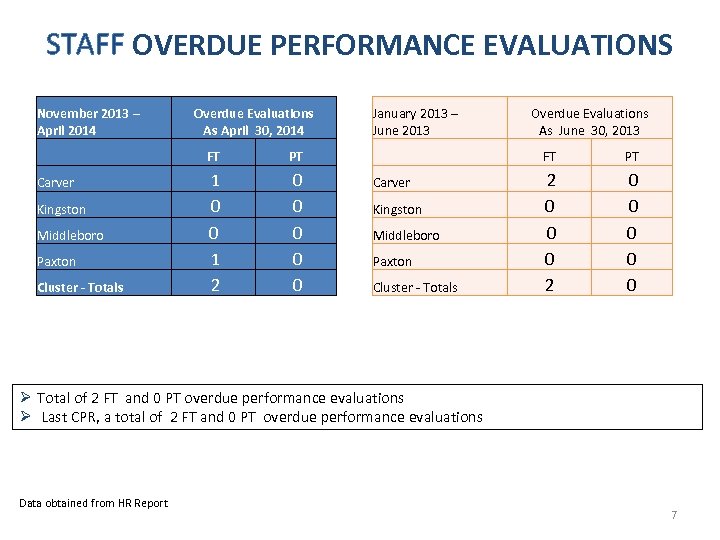 STAFF OVERDUE PERFORMANCE EVALUATIONS

| November 2013 – April 2014 | Overdue Evaluations As April 30, 2014 | |
|---|---|---|
| | FT | PT |
| Carver | 1 | 0 |
| Kingston | 0 | 0 |
| Middleboro | 0 | 0 |
| Paxton | 1 | 0 |
| Cluster - Totals | 2 | 0 |

| January 2013 – June 2013 | Overdue Evaluations As June 30, 2013 | |
|---|---|---|
| | FT | PT |
| Carver | 2 | 0 |
| Kingston | 0 | 0 |
| Middleboro | 0 | 0 |
| Paxton | 0 | 0 |
| Cluster - Totals | 2 | 0 |

➢ Total of 2 FT and 0 PT overdue performance evaluations
➢ Last CPR, a total of 2 FT and 0 PT overdue performance evaluations

Data obtained from HR Report

7